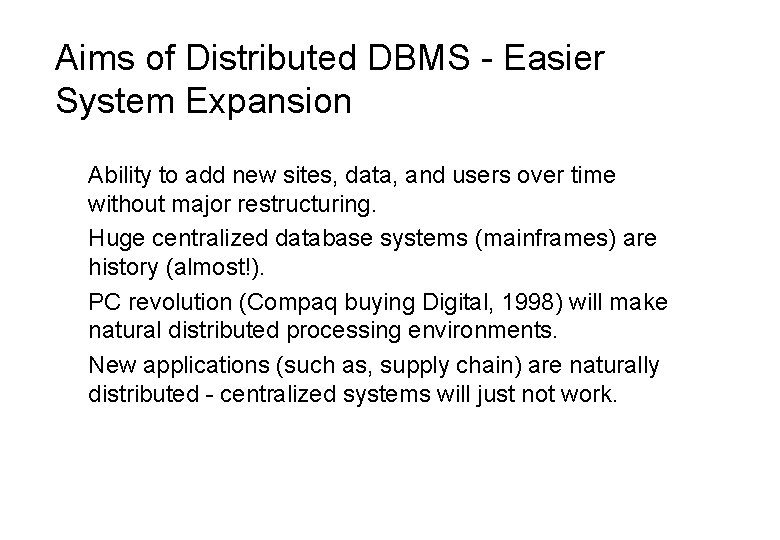 Aims of Distributed DBMS - Easier System Expansion

Ability to add new sites, data, and users over time without major restructuring.

Huge centralized database systems (mainframes) are history (almost!).

PC revolution (Compaq buying Digital, 1998) will make natural distributed processing environments.

New applications (such as, supply chain) are naturally distributed - centralized systems will just not work.